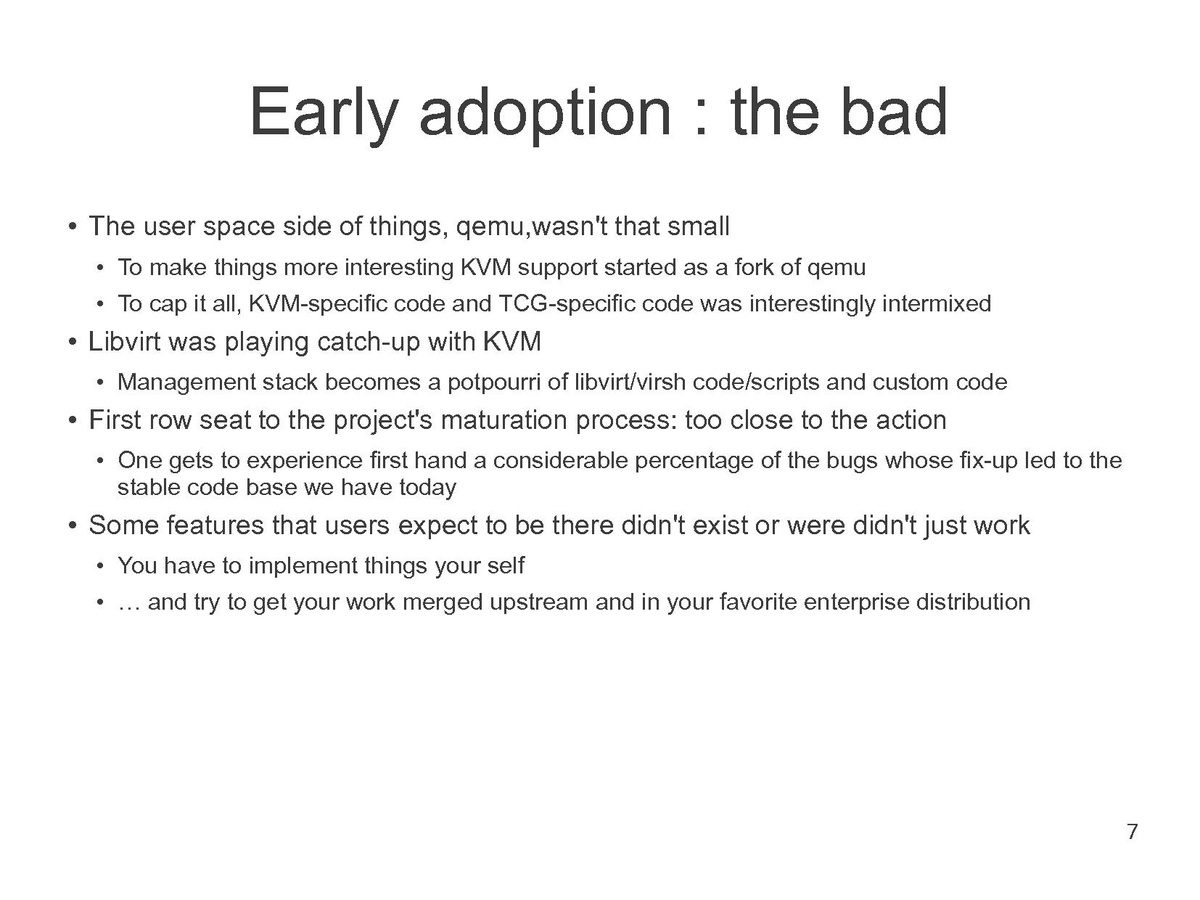 Early adoption : the bad

• The user space side of things, qemu,wasn't that small
  • To make things more interesting KVM support started as a fork of qemu
  • To cap it all, KVM-specific code and TCG-specific code was interestingly intermixed
• Libvirt was playing catch-up with KVM
  • Management stack becomes a potpourri of libvirt/virsh code/scripts and custom code
• First row seat to the project's maturation process: too close to the action
  • One gets to experience first hand a considerable percentage of the bugs whose fix-up led to the stable code base we have today
• Some features that users expect to be there didn't exist or were didn't just work
  • You have to implement things your self
  • … and try to get your work merged upstream and in your favorite enterprise distribution

7